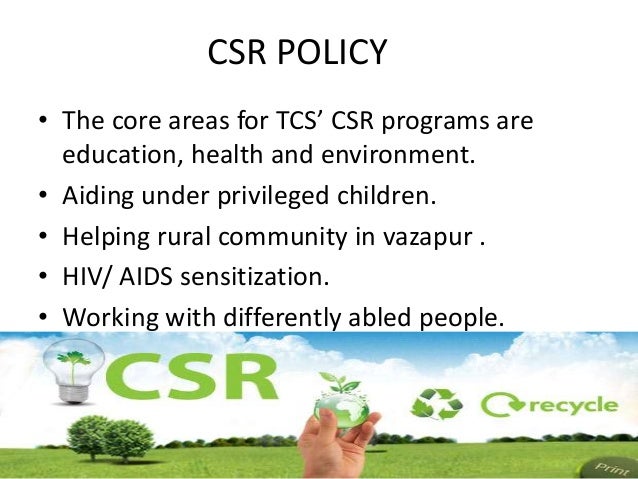 CSR POLICY

• The core areas for TCS' CSR programs are education, health and environment.
• Aiding under privileged children.
• Helping rural community in vazapur .
• HIV/ AIDS sensitization.
• Working with differently abled people.

CSR

recycle

Print